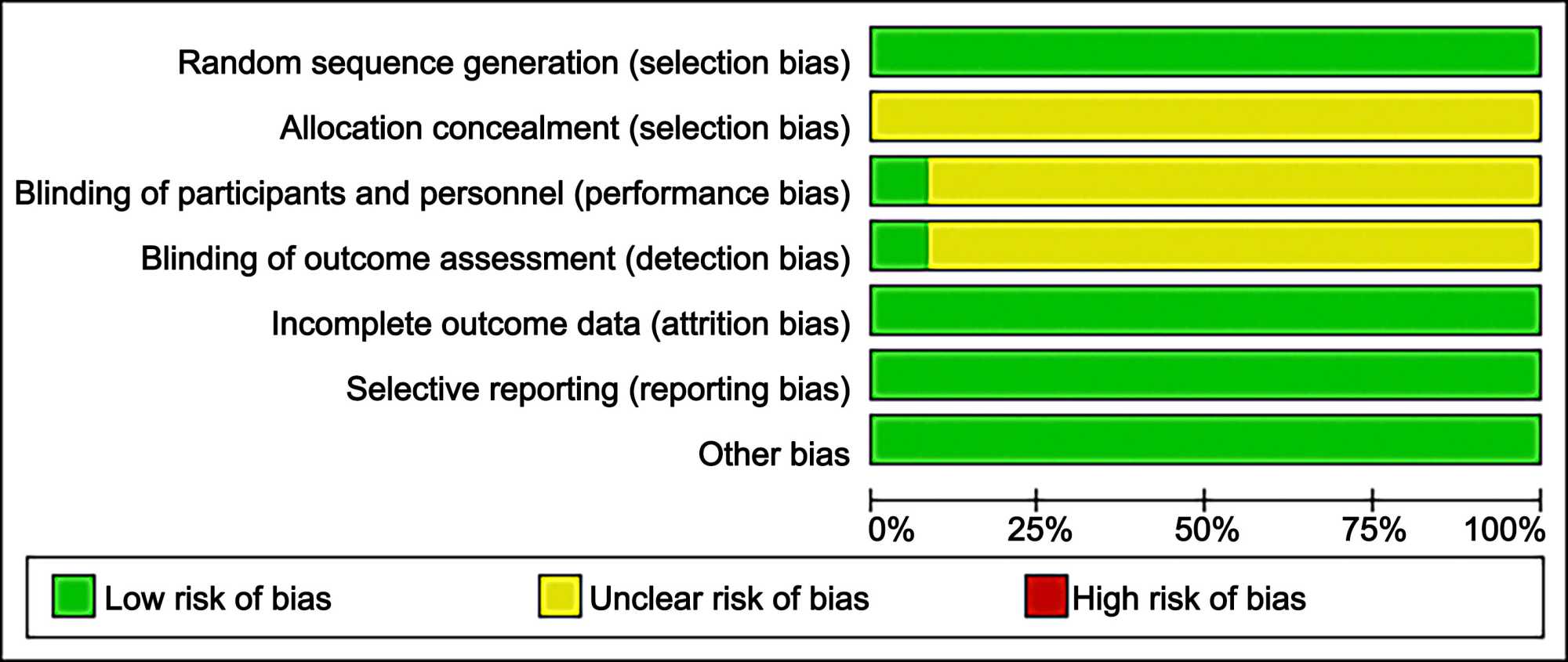 Random sequence generation (selection bias)
Allocation concealment (selection bias)
Blinding of participants and personnel (performance bias)
Blinding of outcome assessment (detection bias)
Incomplete outcome data (attrition bias)
Selective reporting (reporting bias)
Other bias

0% 25% 50% 75% 100%

Low risk of bias
Unclear risk of bias
High risk of bias